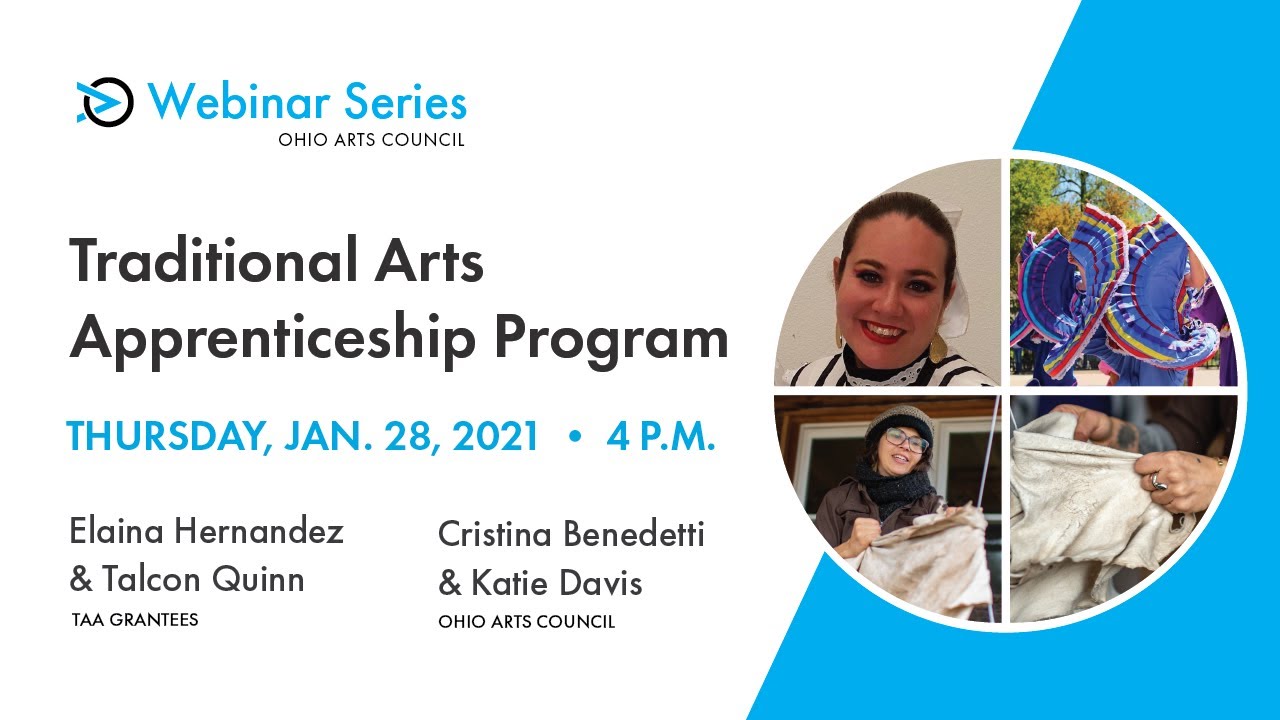 Webinar Series
OHIO ARTS COUNCIL

Traditional Arts Apprenticeship Program

THURSDAY, JAN. 28, 2021 • 4 P.M.

Elaina Hernandez & Talcon Quinn
TAA GRANTEES

Cristina Benedetti & Katie Davis
OHIO ARTS COUNCIL